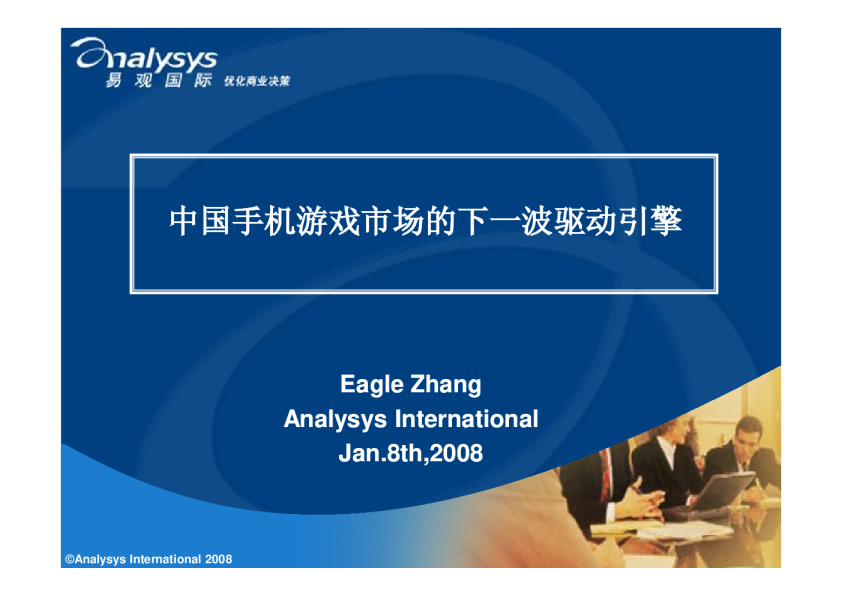 Analysys
易观国际 优化商业决策

中国手机游戏市场的下一波驱动引擎

Eagle Zhang
Analysys International
Jan.8th,2008

©Analysys International 2008